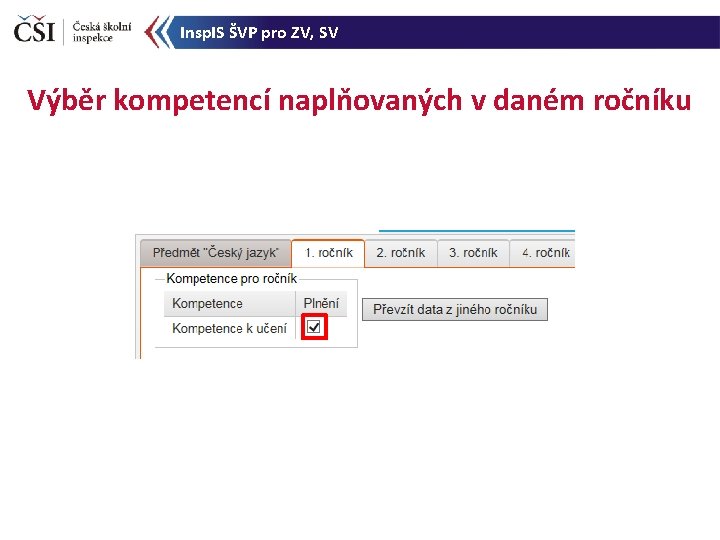 ČŠI Česká školní inspekce

InspIS ŠVP pro ZV, SV

Výběr kompetencí naplňovaných v daném ročníku

Předmět "Český jazyk" 1. ročník 2. ročník 3. ročník 4. ročník

Kompetence pro ročník

| Kompetence | Plnění |
|---|---|
| Kompetence k učení | ☑ |

Převzít data z jiného ročníku